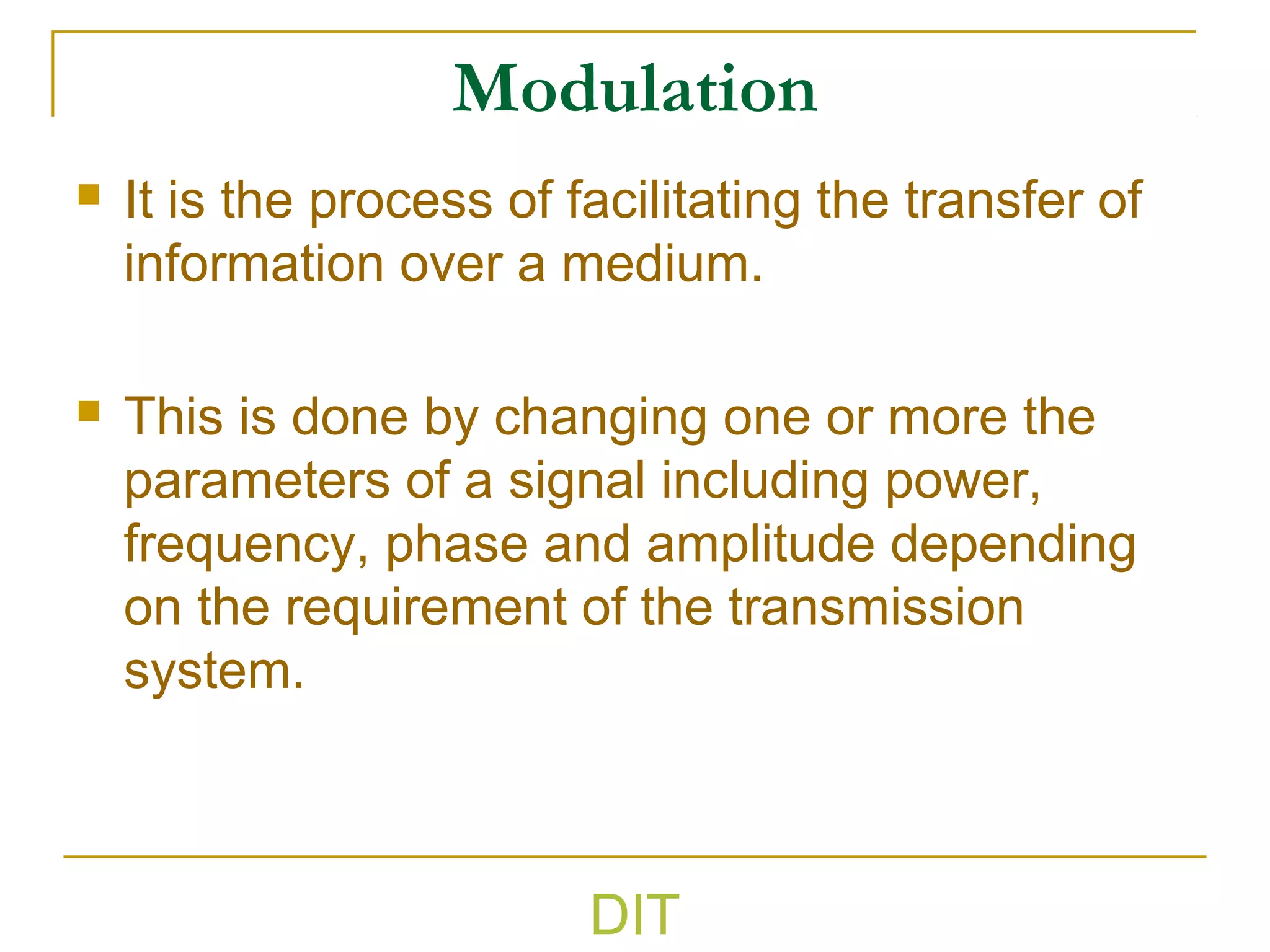 Modulation

It is the process of facilitating the transfer of information over a medium.

This is done by changing one or more the parameters of a signal including power, frequency, phase and amplitude depending on the requirement of the transmission system.

DIT